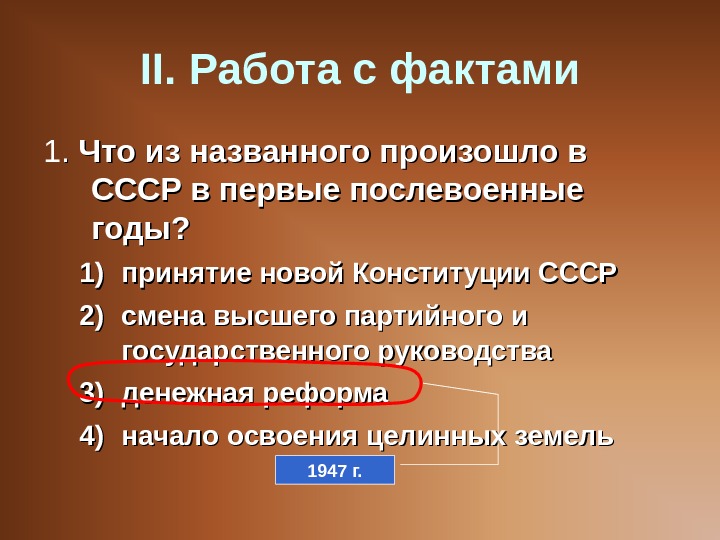 II. Работа с фактами

1. Что из названного произошло в СССР в первые послевоенные годы?

1) принятие новой Конституции СССР
2) смена высшего партийного и государственного руководства
3) денежная реформа
4) начало освоения целинных земель

1947 г.